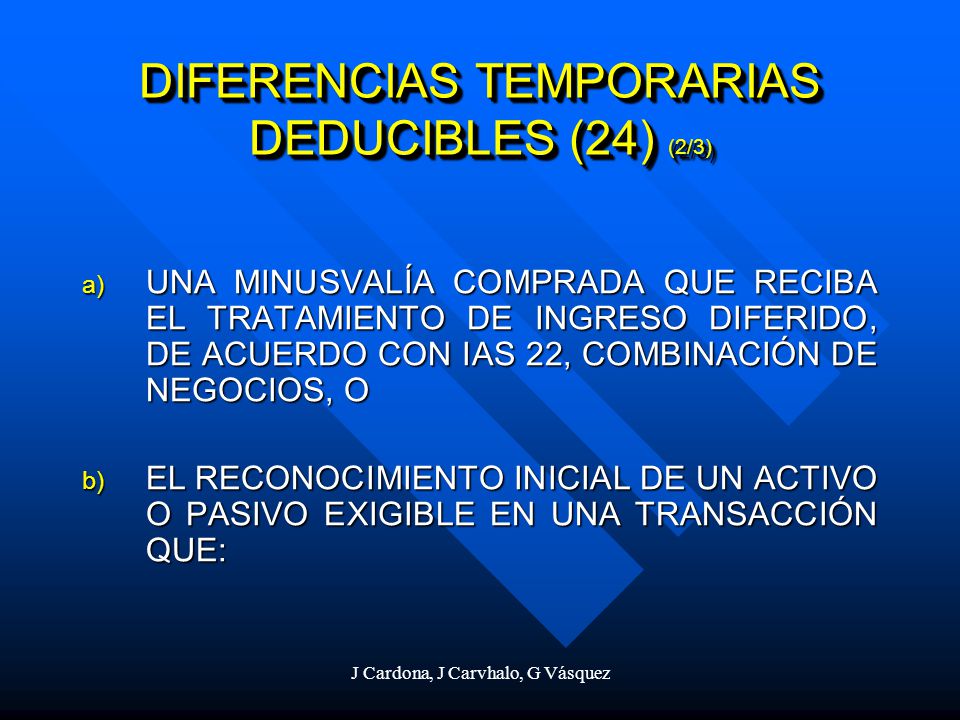 DIFERENCIAS TEMPORARIAS DEDUCIBLES (24) (2/3)

a) UNA MINUSVALÍA COMPRADA QUE RECIBA EL TRATAMIENTO DE INGRESO DIFERIDO, DE ACUERDO CON IAS 22, COMBINACIÓN DE NEGOCIOS, O

b) EL RECONOCIMIENTO INICIAL DE UN ACTIVO O PASIVO EXIGIBLE EN UNA TRANSACCIÓN QUE:

J Cardona, J Carvhalo, G Vásquez